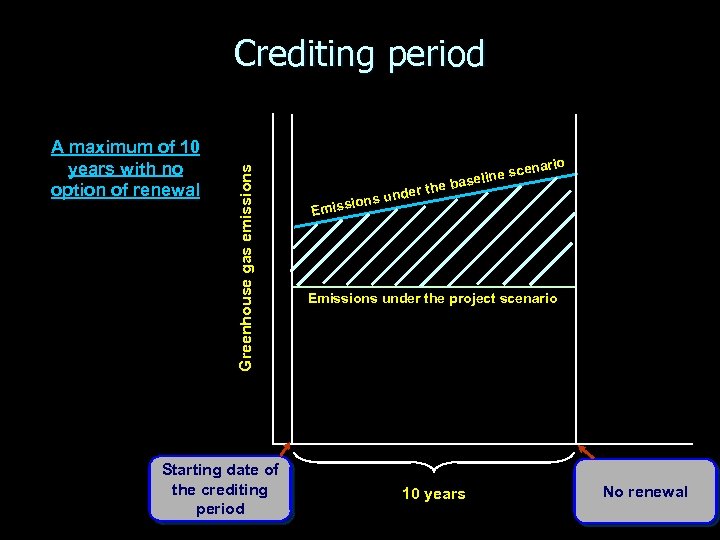 Crediting period

A maximum of 10 years with no option of renewal

Greenhouse gas emissions

Emissions under the baseline scenario

Emissions under the project scenario

Starting date of the crediting period

10 years

No renewal